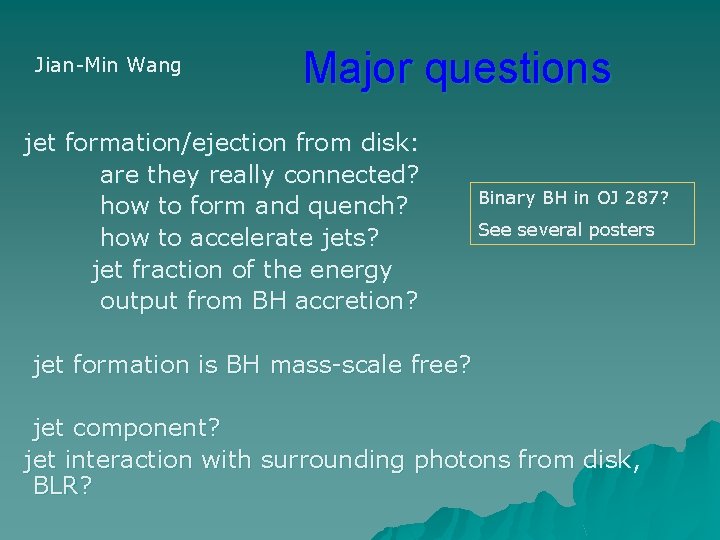 Jian-Min Wang

Major questions

jet formation/ejection from disk:
are they really connected?
how to form and quench?
how to accelerate jets?
jet fraction of the energy output from BH accretion?

Binary BH in OJ 287?
See several posters

jet formation is BH mass-scale free?

jet component?
jet interaction with surrounding photons from disk, BLR?